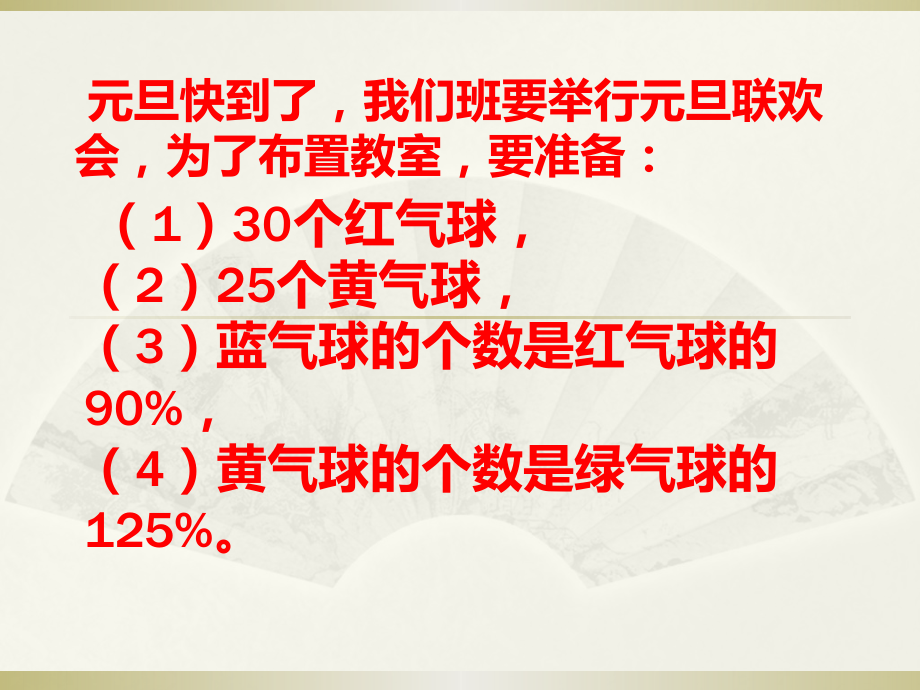 元旦快到了，我们班要举行元旦联欢会，为了布置教室，要准备：

（1）30个红气球，

（2）25个黄气球，

（3）蓝气球的个数是红气球的90%，

（4）黄气球的个数是绿气球的125%。